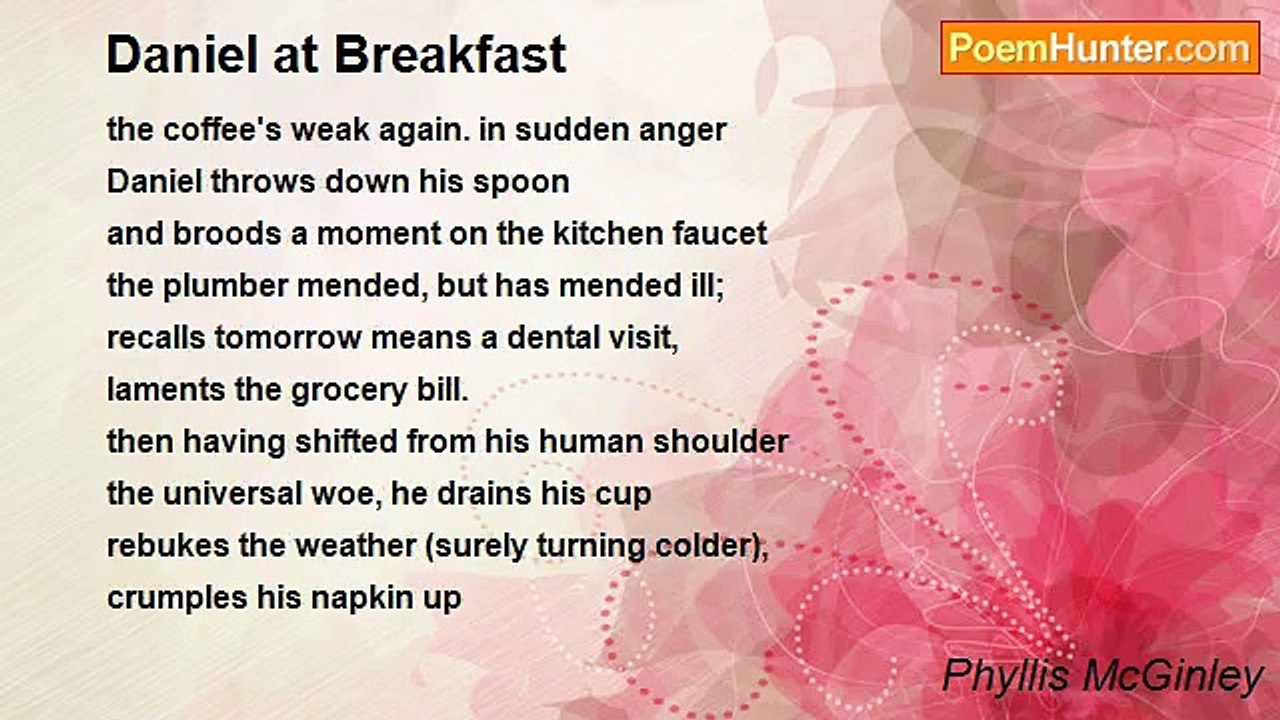 Daniel at Breakfast

PoemHunter.com

the coffee's weak again. in sudden anger
Daniel throws down his spoon
and broods a moment on the kitchen faucet
the plumber mended, but has mended ill;
recalls tomorrow means a dental visit,
laments the grocery bill.
then having shifted from his human shoulder
the universal woe, he drains his cup
rebukes the weather (surely turning colder),
crumples his napkin up

Phyllis McGinley